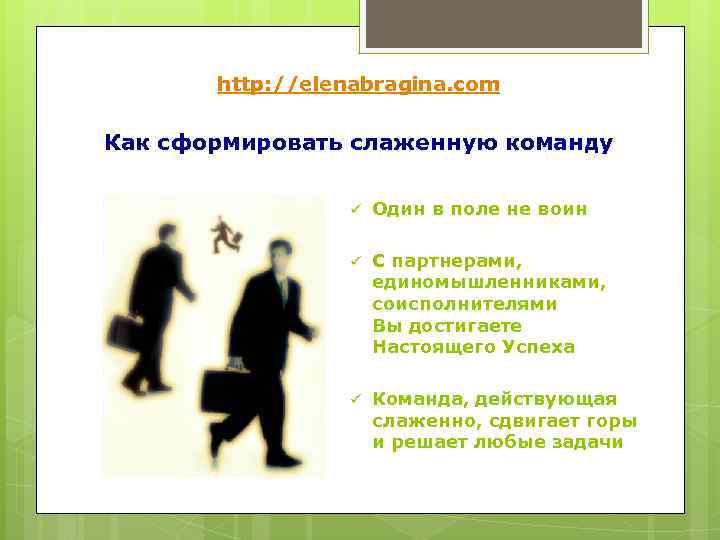 http://elenabragina.com

Как сформировать слаженную команду

✓ Один в поле не воин

✓ С партнерами, единомышленниками, соисполнителями Вы достигаете Настоящего Успеха

✓ Команда, действующая слаженно, сдвигает горы и решает любые задачи